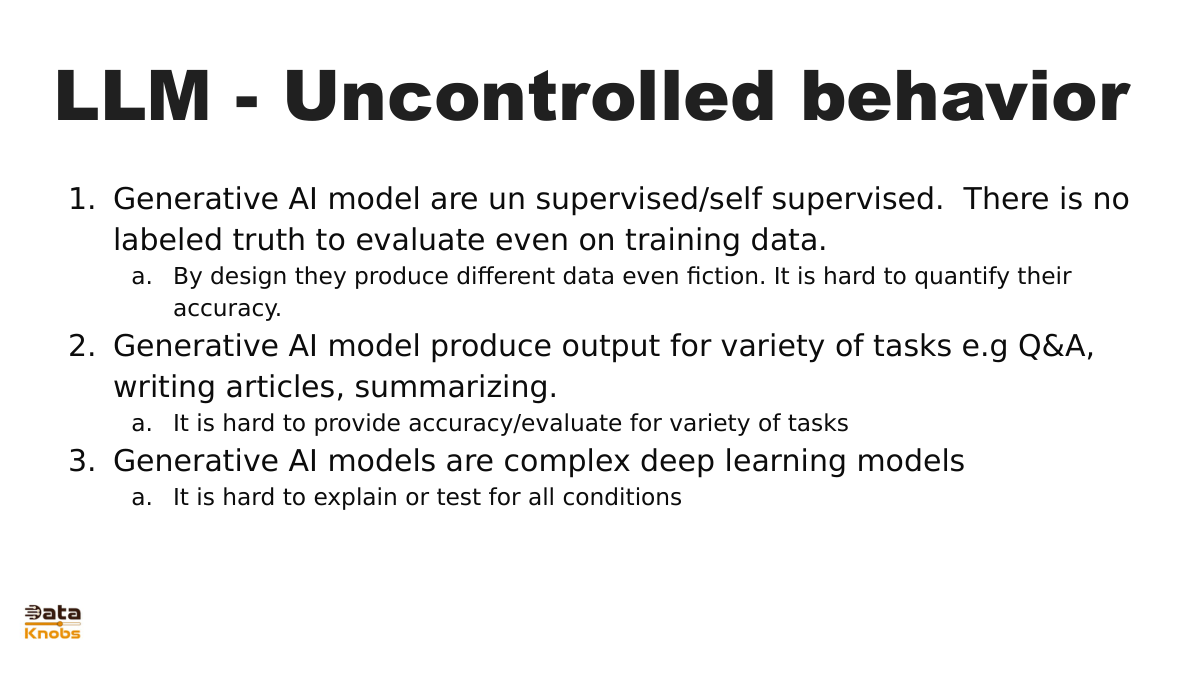 LLM - Uncontrolled behavior

1. Generative AI model are un supervised/self supervised.  There is no labeled truth to evaluate even on training data.
   a. By design they produce different data even fiction. It is hard to quantify their accuracy.
2. Generative AI model produce output for variety of tasks e.g Q&A, writing articles, summarizing.
   a. It is hard to provide accuracy/evaluate for variety of tasks
3. Generative AI models are complex deep learning models
   a. It is hard to explain or test for all conditions

Data
Knobs